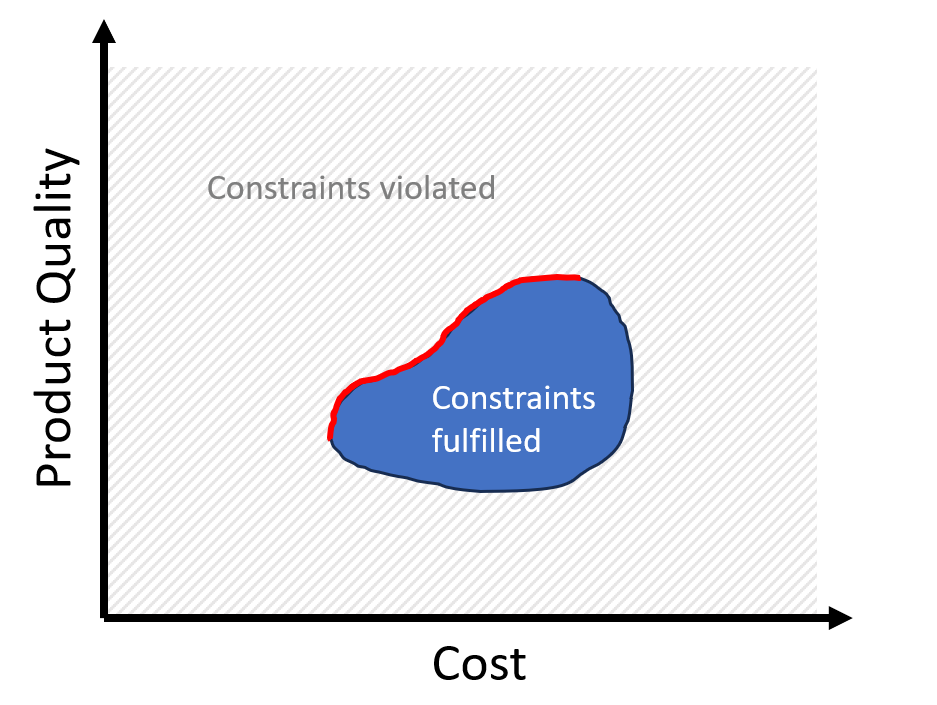 Product Quality

Constraints violated

Constraints fulfilled

Cost